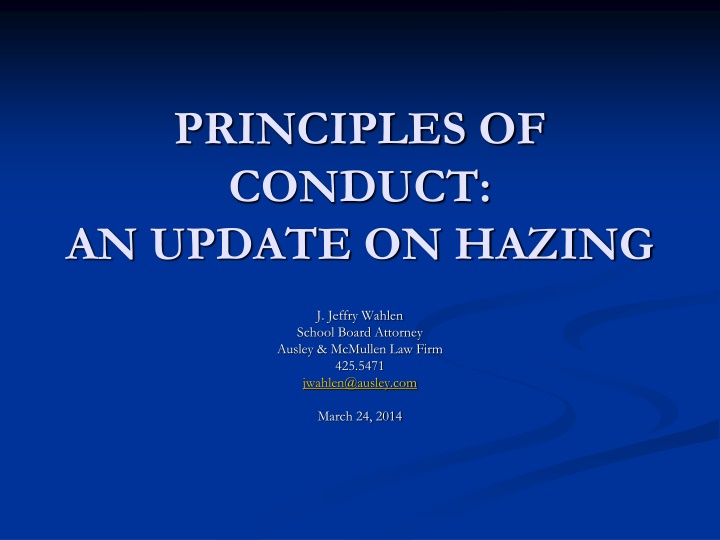 PRINCIPLES OF CONDUCT:
AN UPDATE ON HAZING

J. Jeffry Wahlen
School Board Attorney
Ausley & McMullen Law Firm
425.5471
jwahlen@ausley.com

March 24, 2014